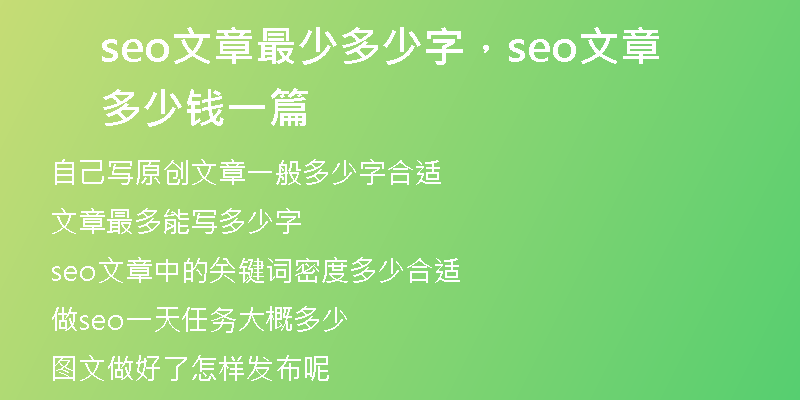 seo文章最少多少字，seo文章多少钱一篇

自己写原创文章一般多少字合适

文章最多能写多少字

seo文章中的关键词密度多少合适

做seo一天任务大概多少

图文做好了怎样发布呢